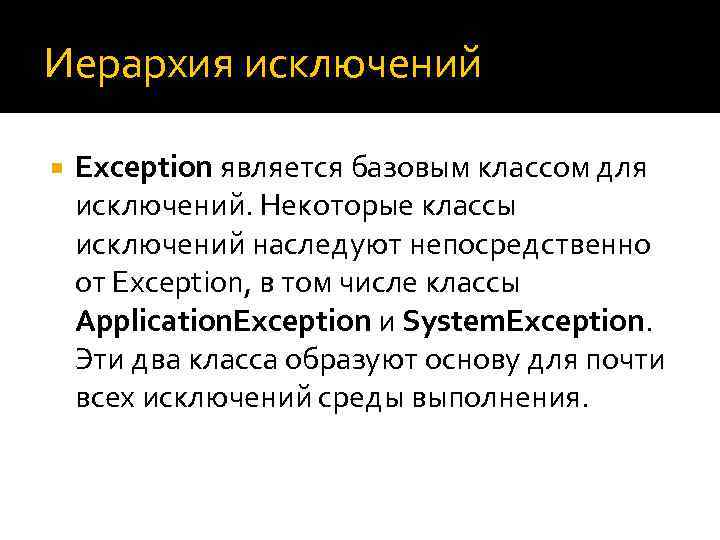 Иерархия исключений

Exception является базовым классом для исключений. Некоторые классы исключений наследуют непосредственно от Exception, в том числе классы ApplicationException и SystemException. Эти два класса образуют основу для почти всех исключений среды выполнения.